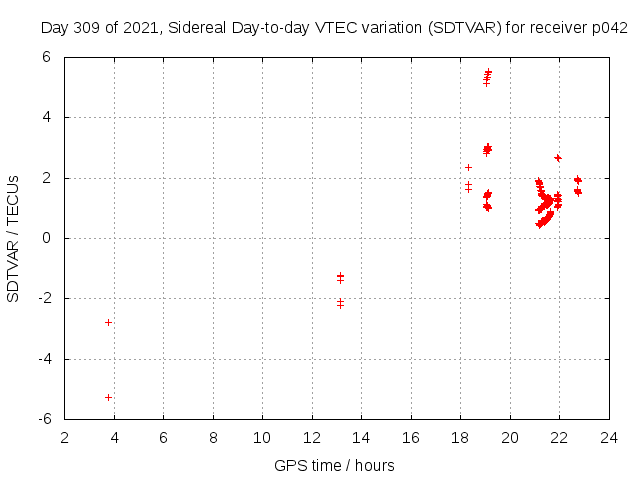 Day 309 of 2021, Sidereal Day-to-day VTEC variation (SDTVAR) for receiver p042

SDTVAR / TECUs

6
4
2
0
-2
-4
-6

2 4 6 8 10 12 14 16 18 20 22 24

GPS time / hours